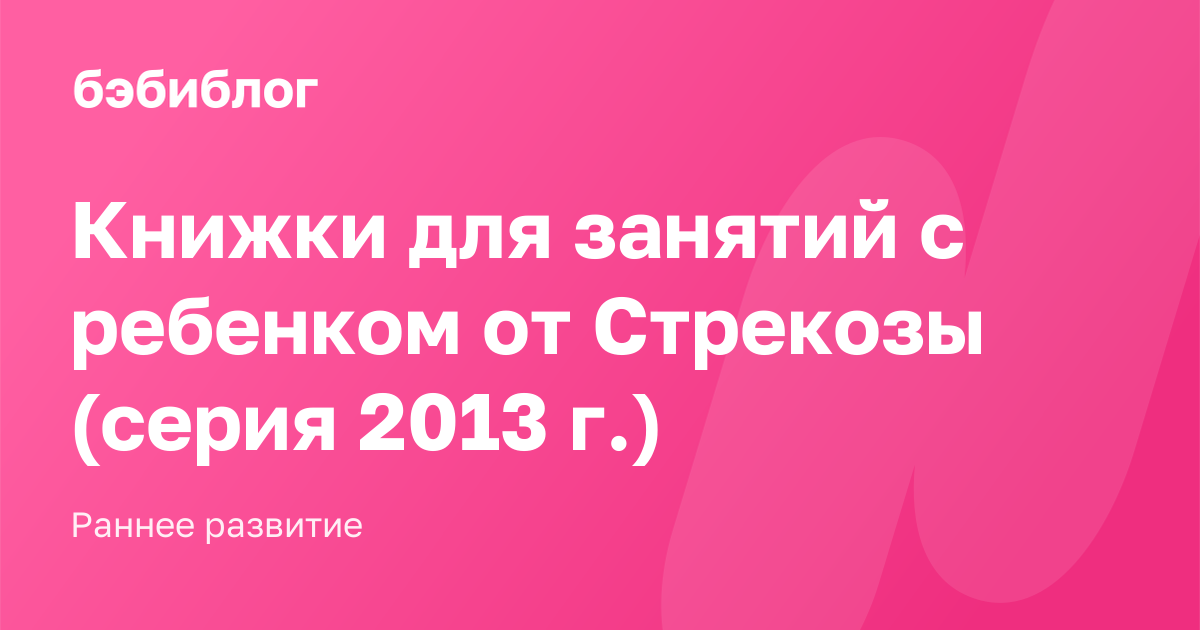 бэбиблог

Книжки для занятий с ребенком от Стрекозы (серия 2013 г.)

Раннее развитие